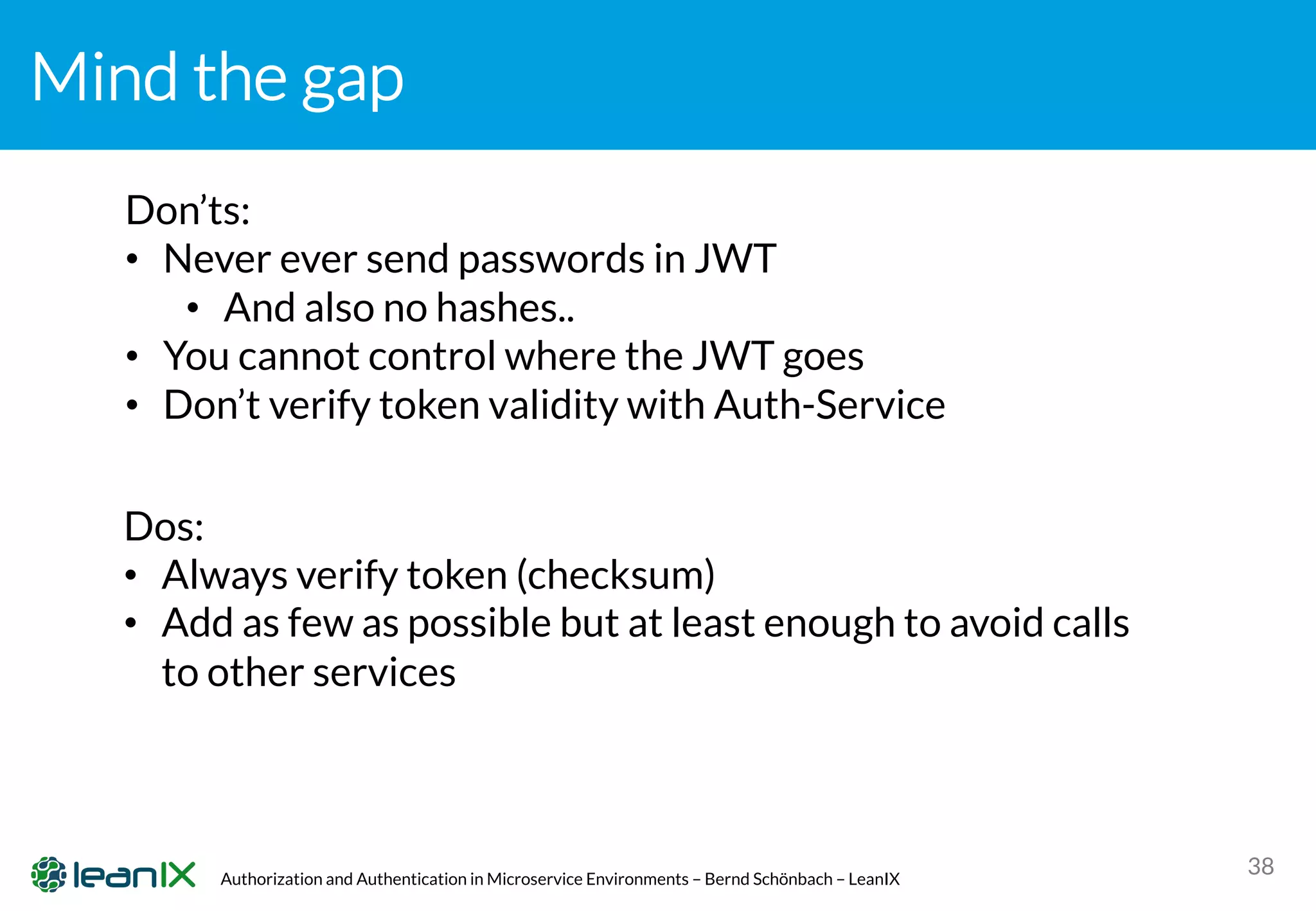 Mind the gap

Don’ts:
• Never ever send passwords in JWT
  • And also no hashes..
• You cannot control where the JWT goes
• Don’t verify token validity with Auth-Service

Dos:
• Always verify token (checksum)
• Add as few as possible but at least enough to avoid calls to other services

leanIX Authorization and Authentication in Microservice Environments – Bernd Schönbach – LeanIX 38